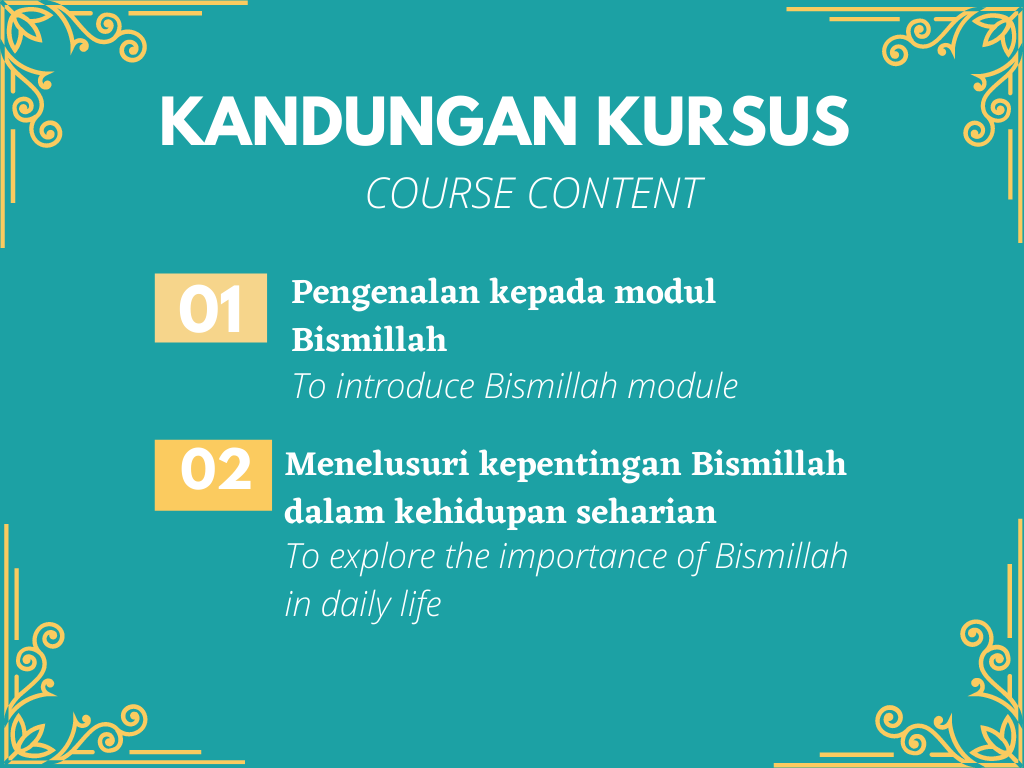 KANDUNGAN KURSUS
COURSE CONTENT

01
Pengenalan kepada modul Bismillah
To introduce Bismillah module

02
Menelusuri kepentingan Bismillah dalam kehidupan seharian
To explore the importance of Bismillah in daily life